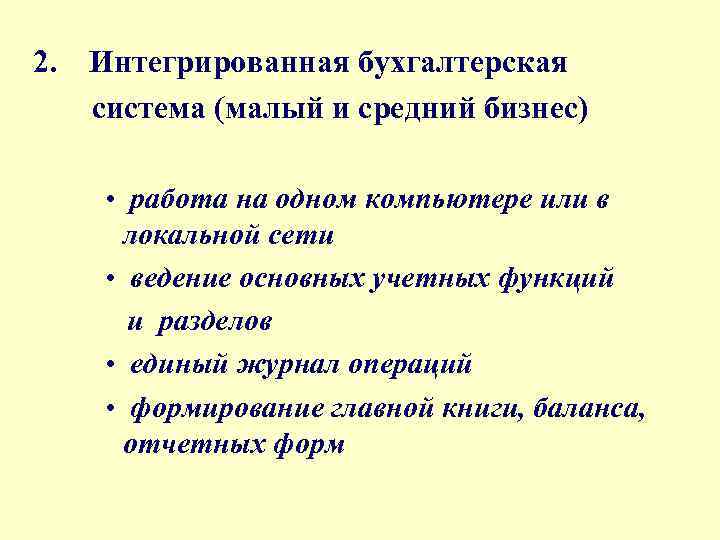 2. Интегрированная бухгалтерская система (малый и средний бизнес)

• работа на одном компьютере или в локальной сети
• ведение основных учетных функций и разделов
• единый журнал операций
• формирование главной книги, баланса, отчетных форм